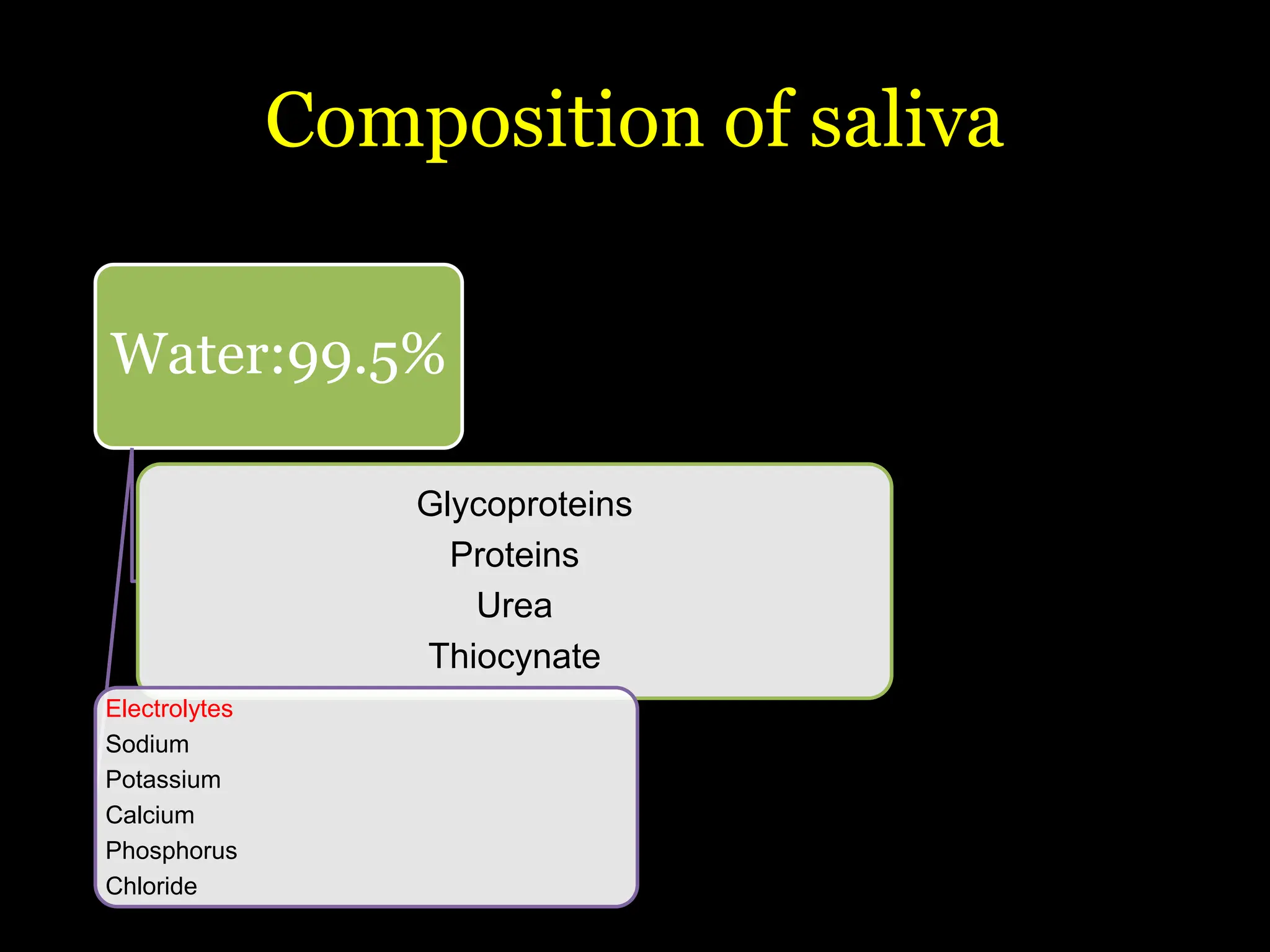 Composition of saliva

Water:99.5%

Glycoproteins
Proteins
Urea
Thiocynate

Electrolytes
Sodium
Potassium
Calcium
Phosphorus
Chloride